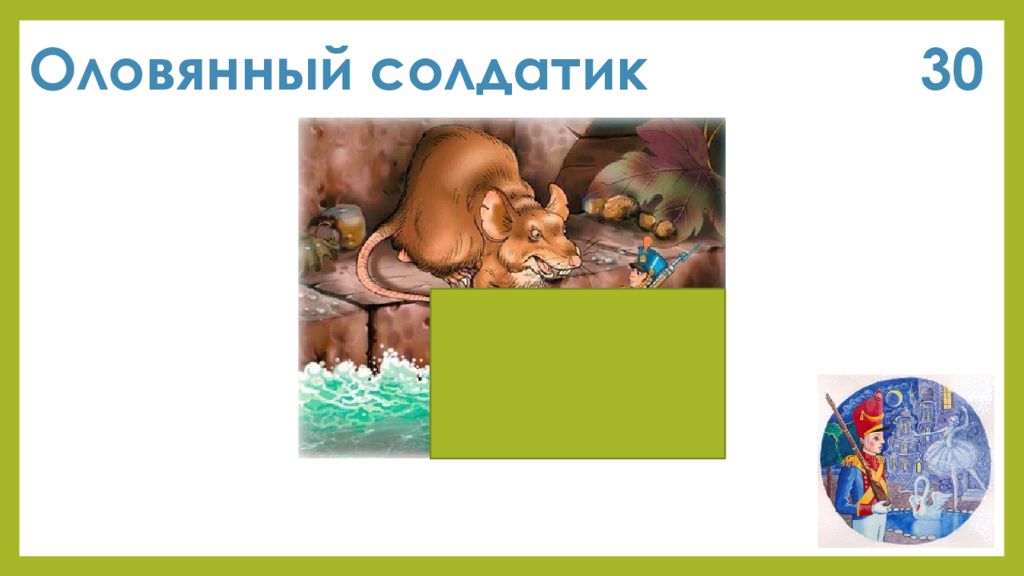 Оловянный солдатик 30